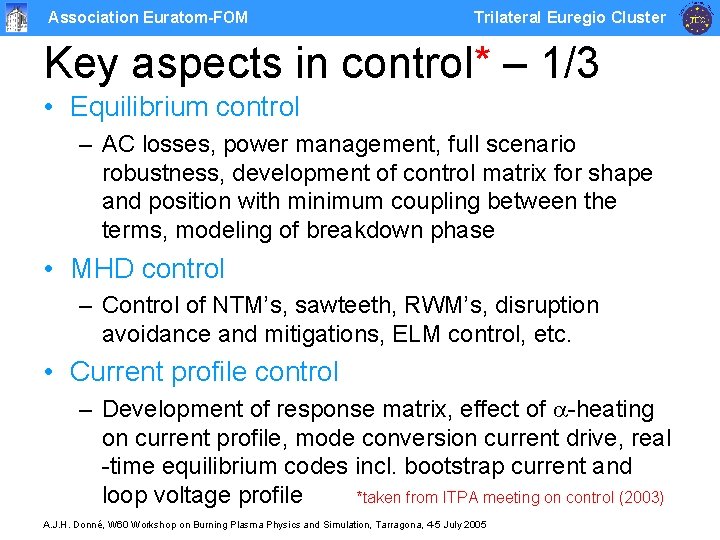 Association Euratom-FOM

Trilateral Euregio Cluster

TEC

Key aspects in control* – 1/3

• Equilibrium control
– AC losses, power management, full scenario robustness, development of control matrix for shape and position with minimum coupling between the terms, modeling of breakdown phase

• MHD control
– Control of NTM's, sawteeth, RWM's, disruption avoidance and mitigations, ELM control, etc.

• Current profile control
– Development of response matrix, effect of $\alpha$-heating on current profile, mode conversion current drive, real -time equilibrium codes incl. bootstrap current and loop voltage profile

*taken from ITPA meeting on control (2003)

A.J.H. Donné, W60 Workshop on Burning Plasma Physics and Simulation, Tarragona, 4-5 July 2005